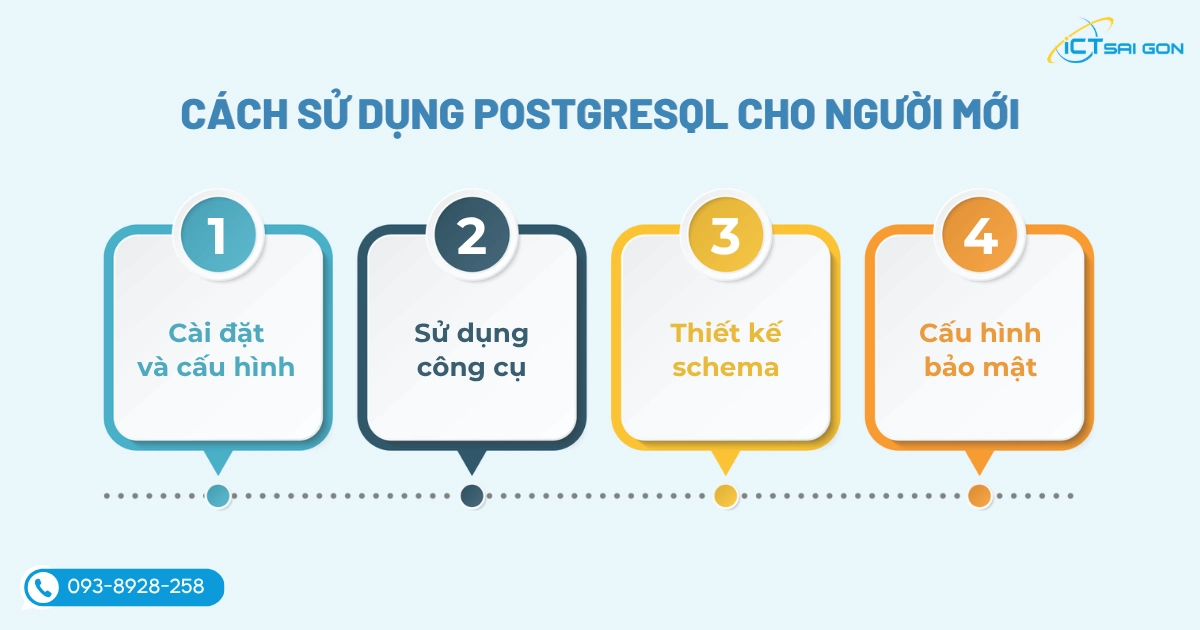 iCT SAI GON

CÁCH SỬ DỤNG POSTGRESQL CHO NGƯỜI MỚI

1
Cài đặt và cấu hình

2
Sử dụng công cụ

3
Thiết kế schema

4
Cấu hình bảo mật

093-8928-258